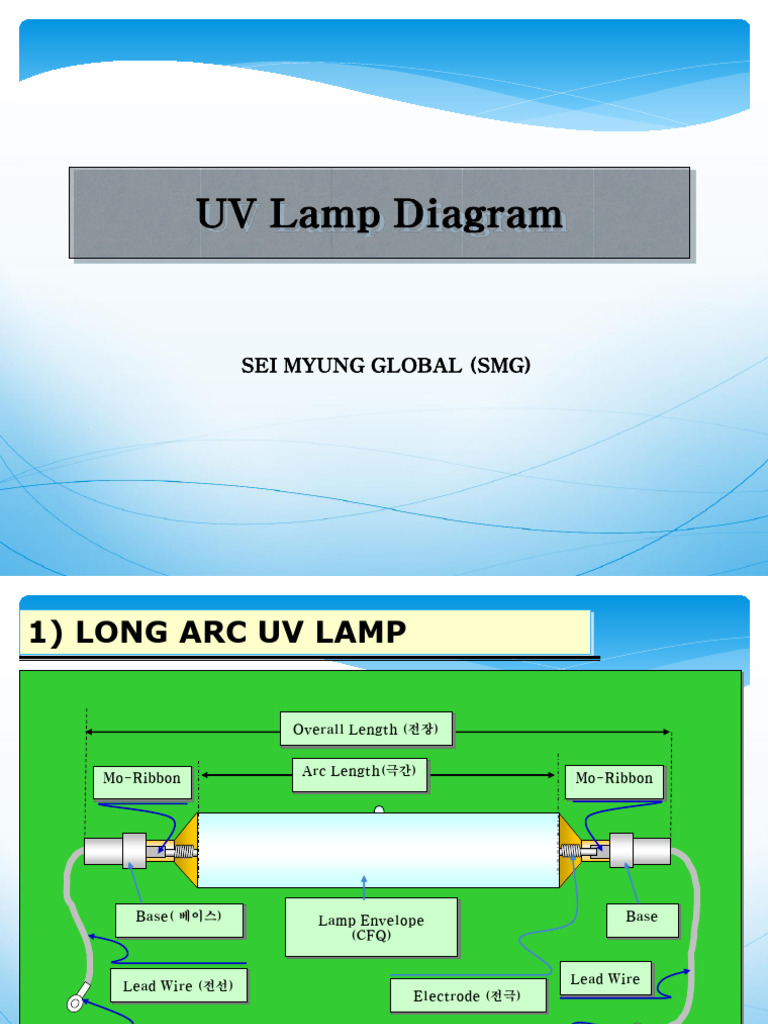 UV Lamp Diagram

SEI MYUNG GLOBAL (SMG)

1) LONG ARC UV LAMP

Overall Length (전장)

Mo-Ribbon

Arc Length(극간)

Mo-Ribbon

Base( 베이스)

Lamp Envelope (CFQ)

Base

Lead Wire (전선)

Electrode (전극)

Lead Wire